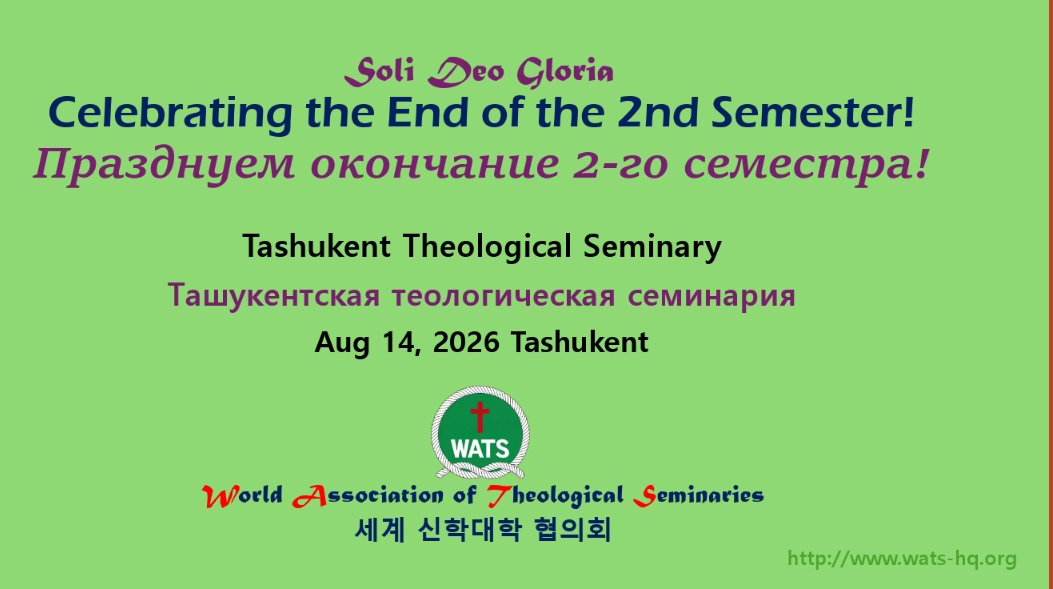 Soli Deo Gloria
Celebrating the End of the 2nd Semester!
Празднуем окончание 2-го семестра!

Tashukent Theological Seminary
Ташукентская теологическая семинария
Aug 14, 2026 Tashukent

WATS

World Association of Theological Seminaries
세계 신학대학 협의회

http://www.wats-hq.org